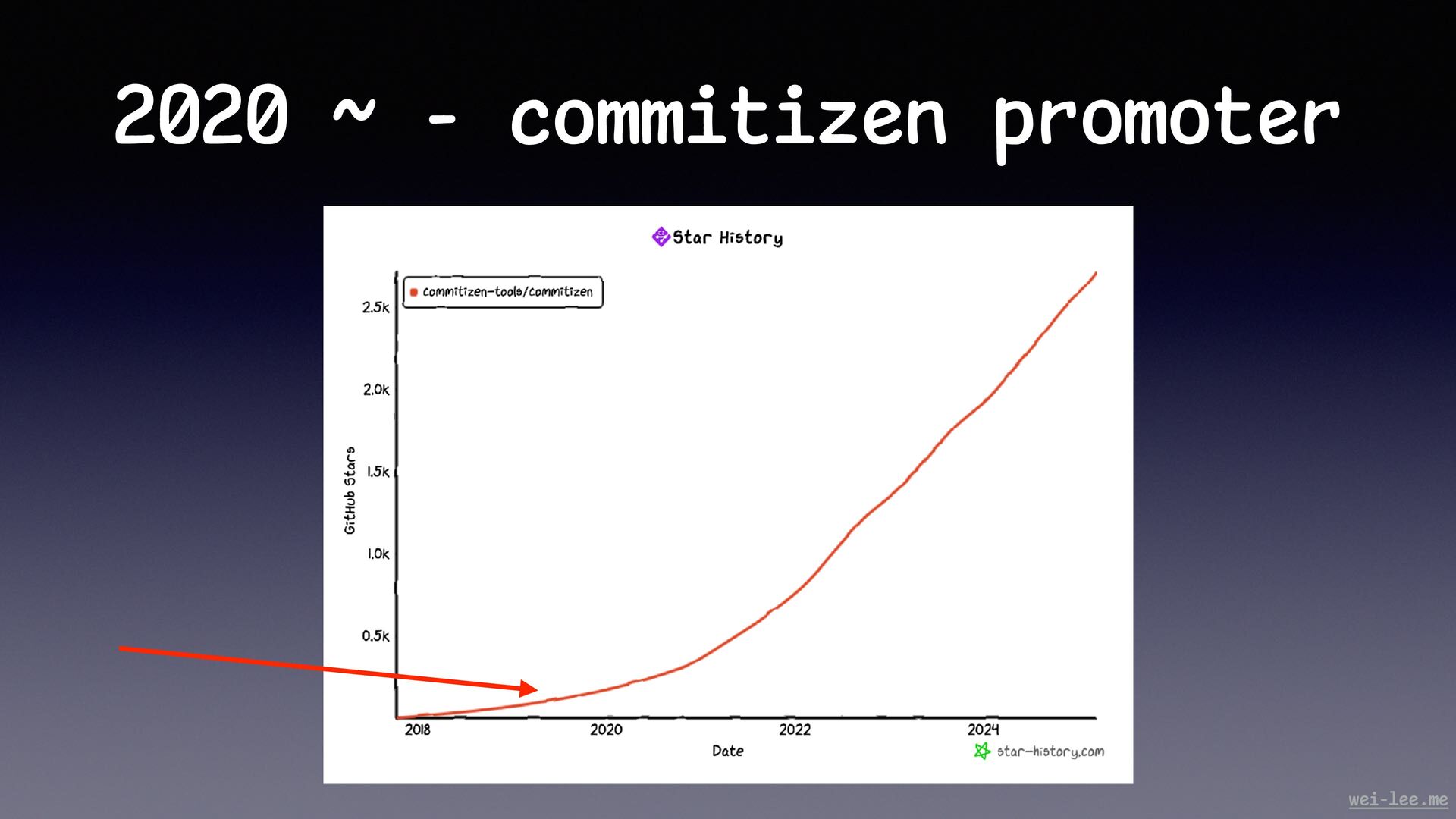 2020 ~ - commitizen promoter

Star History

commitizen-tools/commitizen

GitHub Stars

2.5k
2.0k
1.5k
1.0k
0.5k

2018
2020
2022
2024

Date

star-history.com

wei-lee.me